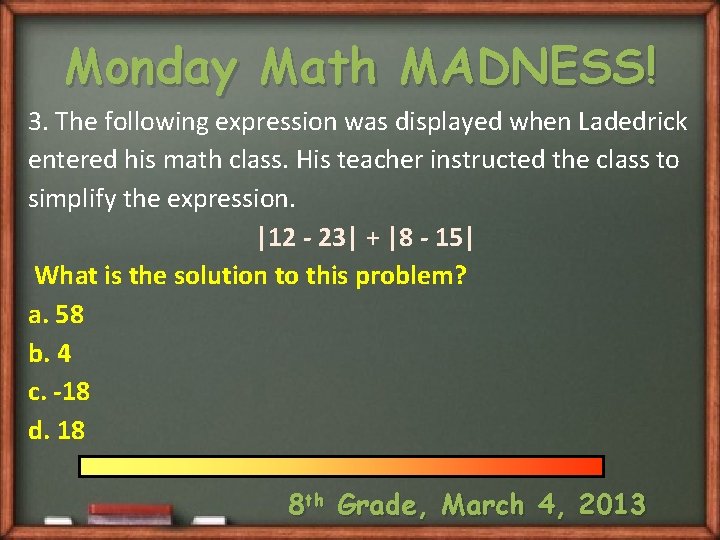 Monday Math MADNESS!

3. The following expression was displayed when Ladedrick entered his math class. His teacher instructed the class to simplify the expression.

$|12 - 23| + |8 - 15|$

What is the solution to this problem?

a. 58

b. 4

c. -18

d. 18

8$^{th}$ Grade, March 4, 2013